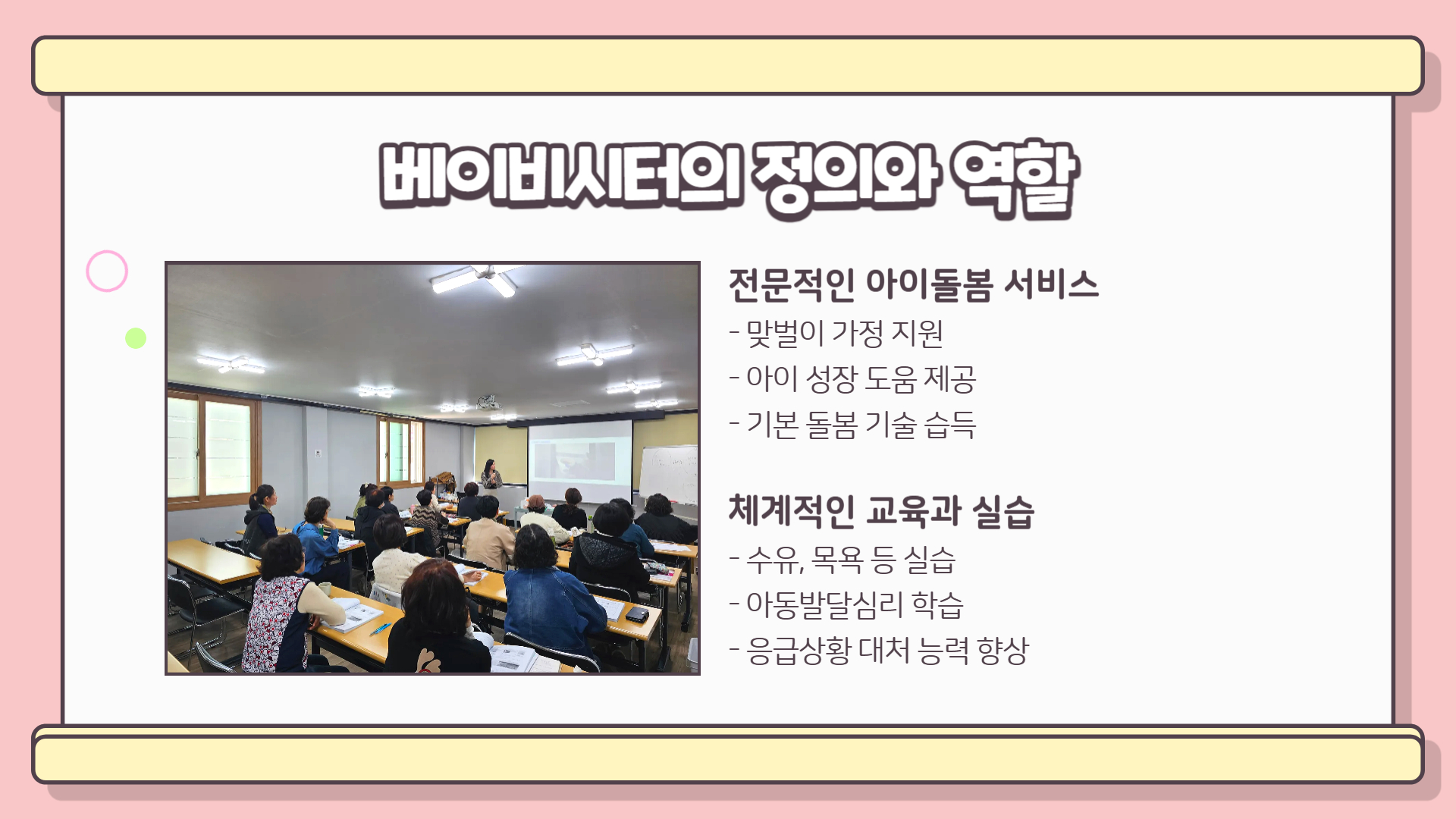 베이비시터의 정의와 역할

전문적인 아이돌봄 서비스
- 맞벌이 가정 지원
- 아이 성장 도움 제공
- 기본 돌봄 기술 습득

체계적인 교육과 실습
- 수유, 목욕 등 실습
- 아동발달심리 학습
- 응급상황 대처 능력 향상